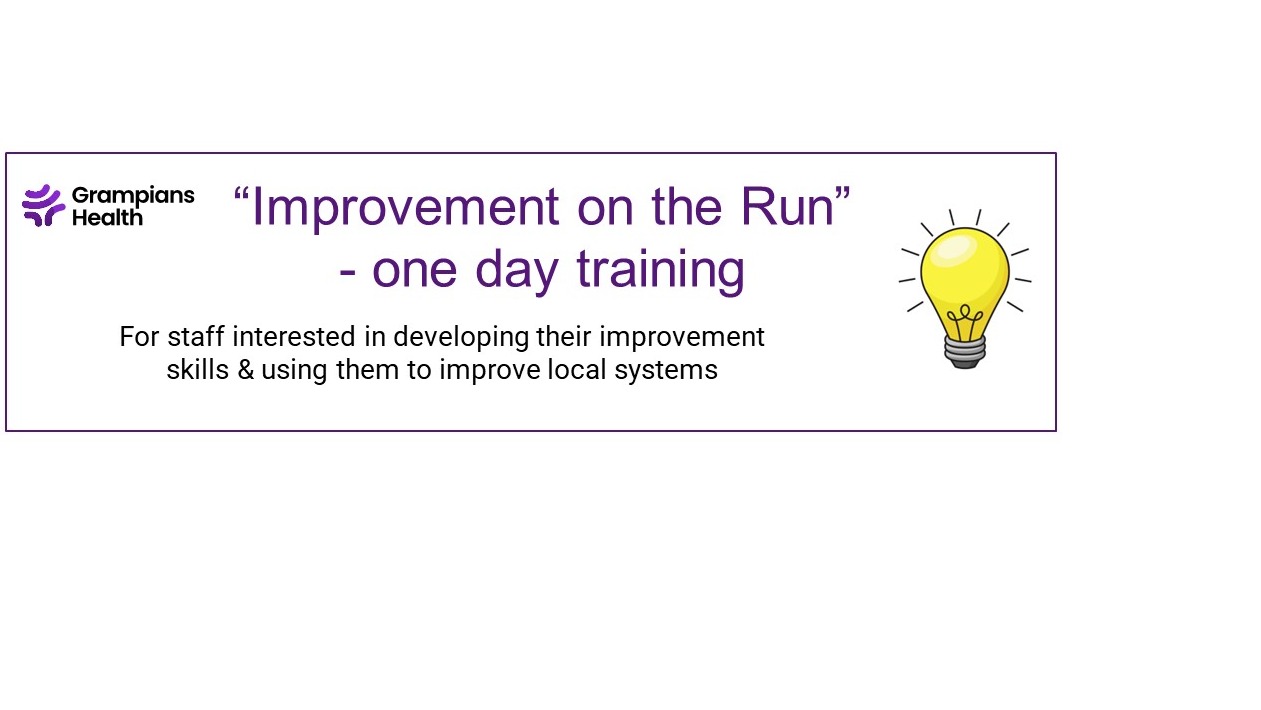 Grampians Health

“Improvement on the Run” - one day training

For staff interested in developing their improvement skills & using them to improve local systems